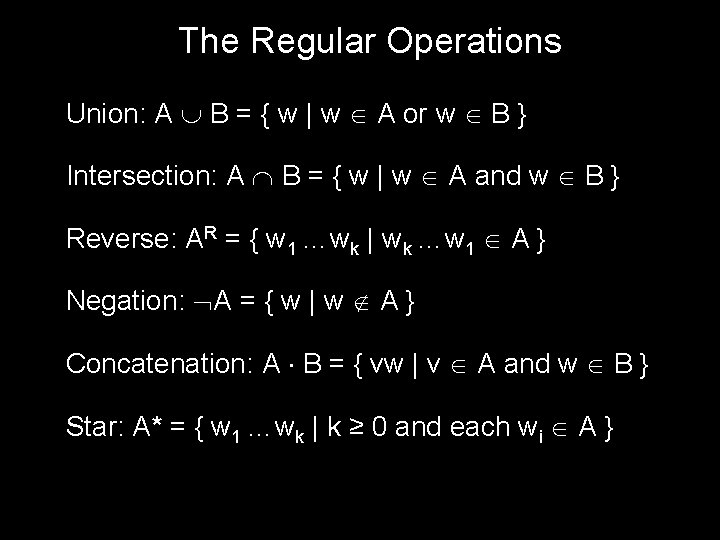 The Regular Operations

Union: $A \cup B = \{ w \mid w \in A \text{ or } w \in B \}$

Intersection: $A \cap B = \{ w \mid w \in A \text{ and } w \in B \}$

Reverse: $A^R = \{ w_1 \ldots w_k \mid w_k \ldots w_1 \in A \}$

Negation: $\neg A = \{ w \mid w \notin A \}$

Concatenation: $A \cdot B = \{ vw \mid v \in A \text{ and } w \in B \}$

Star: $A^* = \{ w_1 \ldots w_k \mid k \geq 0 \text{ and each } w_i \in A \}$